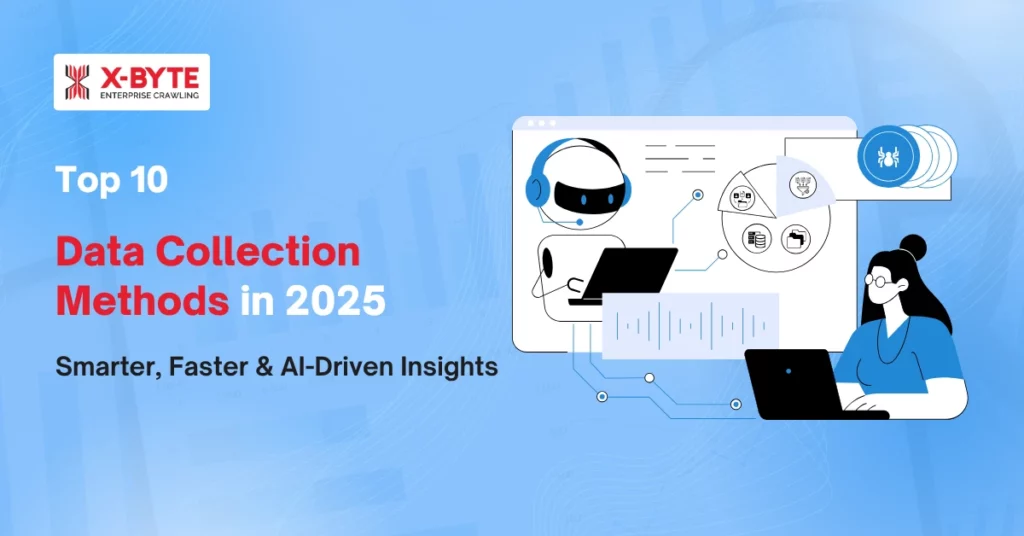 X-BYTE
ENTERPRISE CRAWLING

Top 10

Data Collection Methods in 2025

Smarter, Faster & AI-Driven Insights